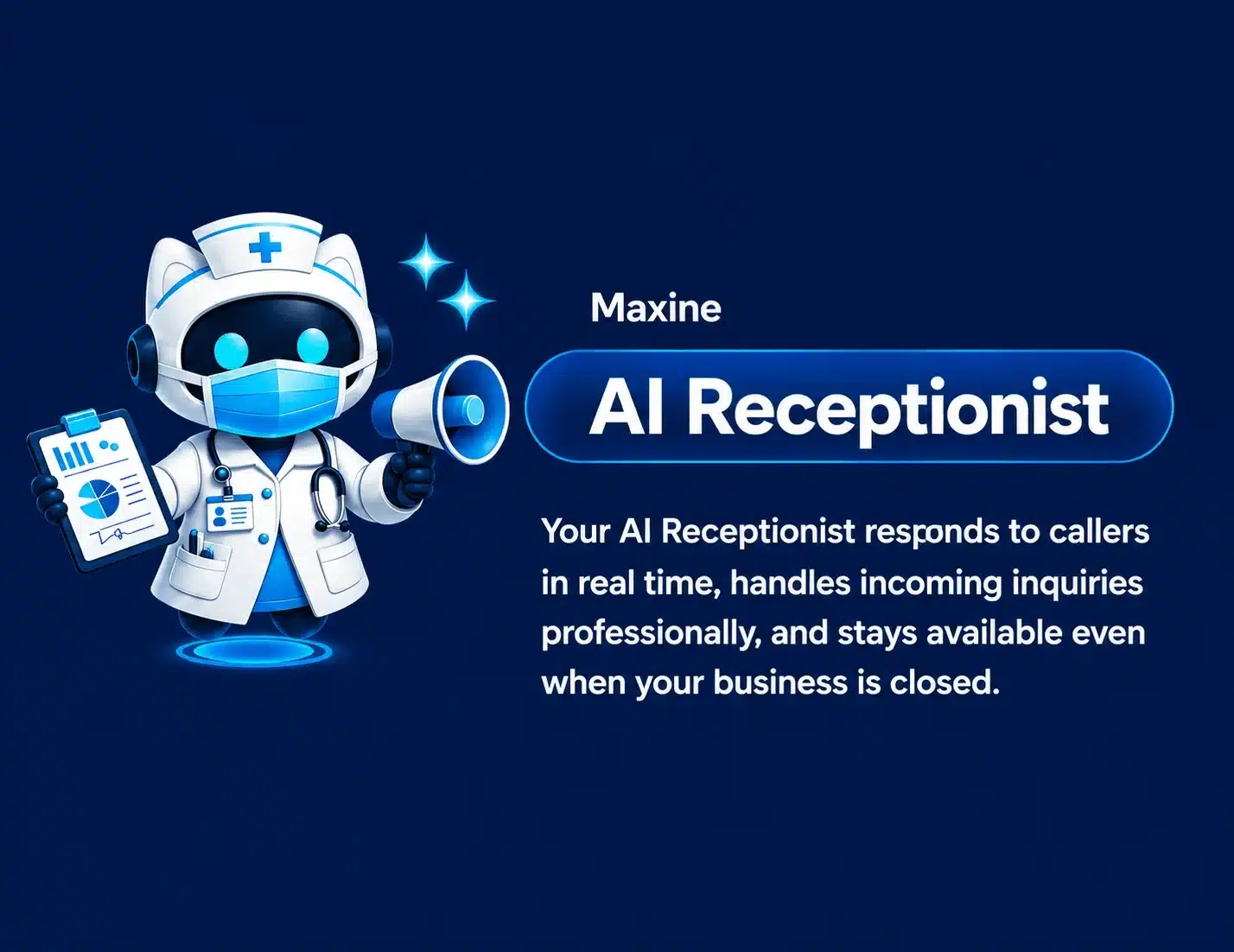 Maxine

AI Receptionist

Your AI Receptionist responds to callers in real time, handles incoming inquiries professionally, and stays available even when your business is closed.